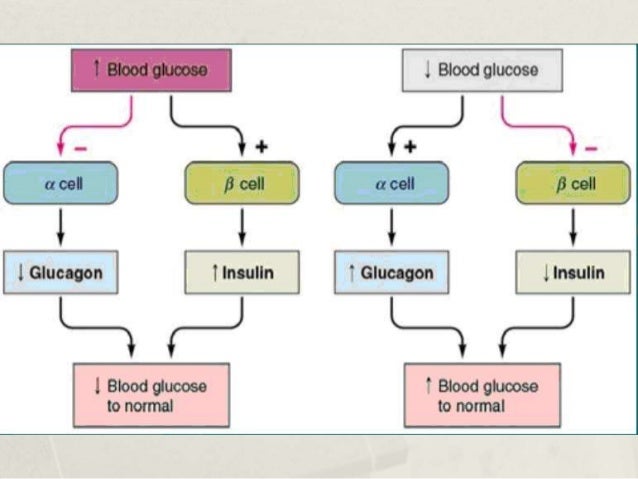 ↑ Blood glucose

−

+

$\alpha$ cell

$\beta$ cell

↓ Glucagon

↑ Insulin

↓ Blood glucose to normal

↓ Blood glucose

+

−

$\alpha$ cell

$\beta$ cell

↑ Glucagon

↓ Insulin

↑ Blood glucose to normal